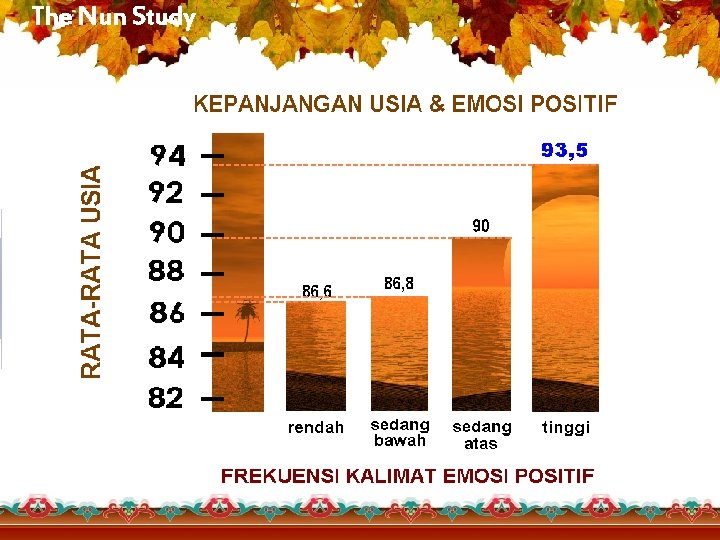 The Nun Study

KEPANJANGAN USIA & EMOSI POSITIF

RATA-RATA USIA

94
92
90
88
86
84
82

86,6
86,8
90
93,5

rendah
sedang bawah
sedang atas
tinggi

FREKUENSI KALIMAT EMOSI POSITIF